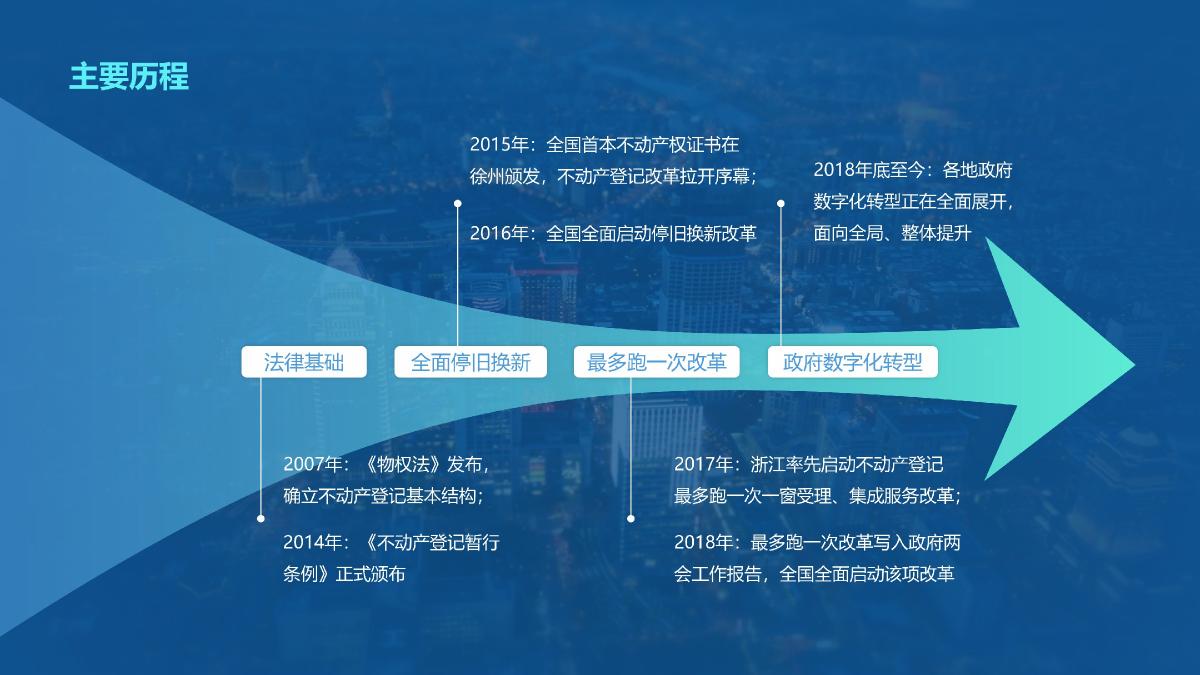 主要历程

2015年：全国首本不动产权证书在徐州颁发，不动产登记改革拉开序幕；

2016年：全国全面启动停旧换新改革

2018年底至今：各地政府数字化转型正在全面展开，面向全局、整体提升

法律基础

全面停旧换新

最多跑一次改革

政府数字化转型

2007年：《物权法》发布，确立不动产登记基本结构；

2014年：《不动产登记暂行条例》正式颁布

2017年：浙江率先启动不动产登记最多跑一次一窗受理、集成服务改革；

2018年：最多跑一次改革写入政府两会工作报告，全国全面启动该项改革